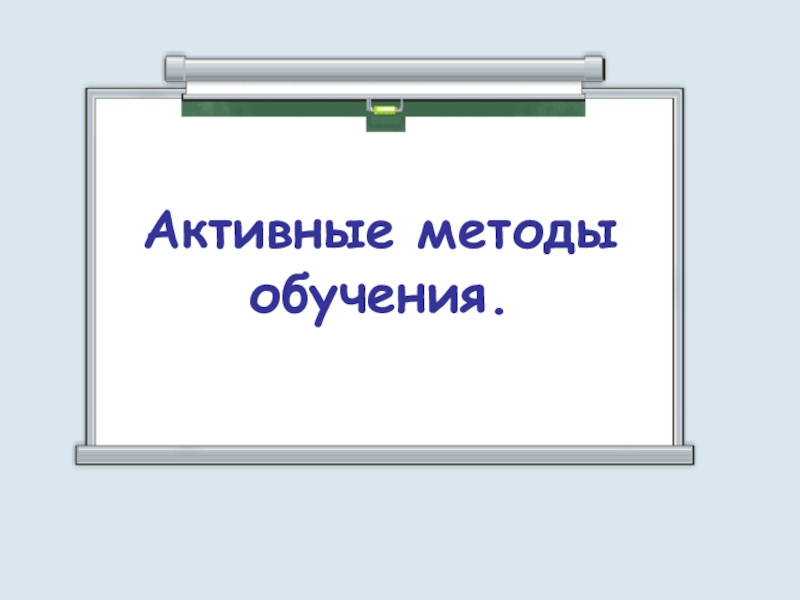 Активные методы обучения.